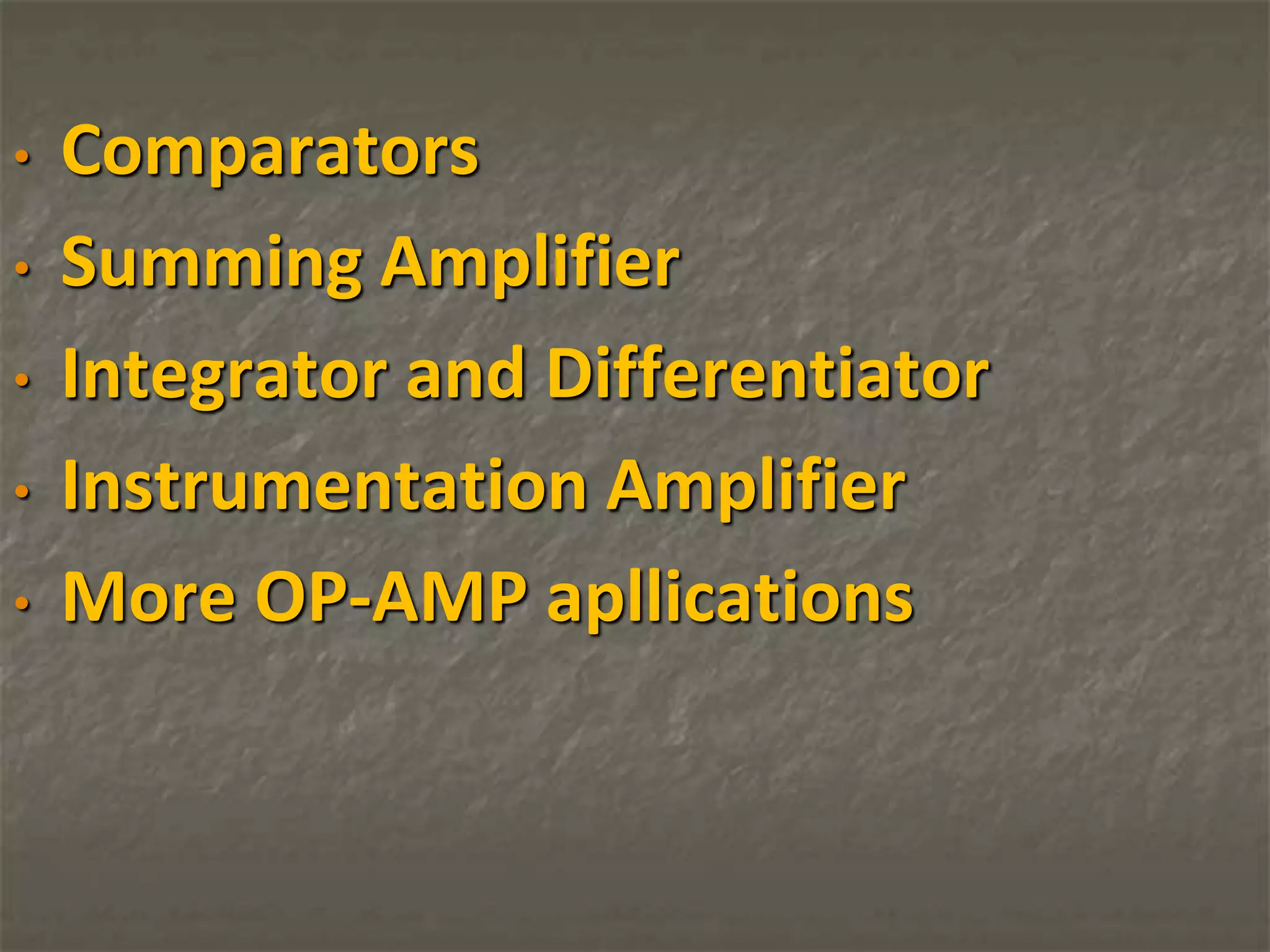 • Comparators
• Summing Amplifier
• Integrator and Differentiator
• Instrumentation Amplifier
• More OP-AMP apllications